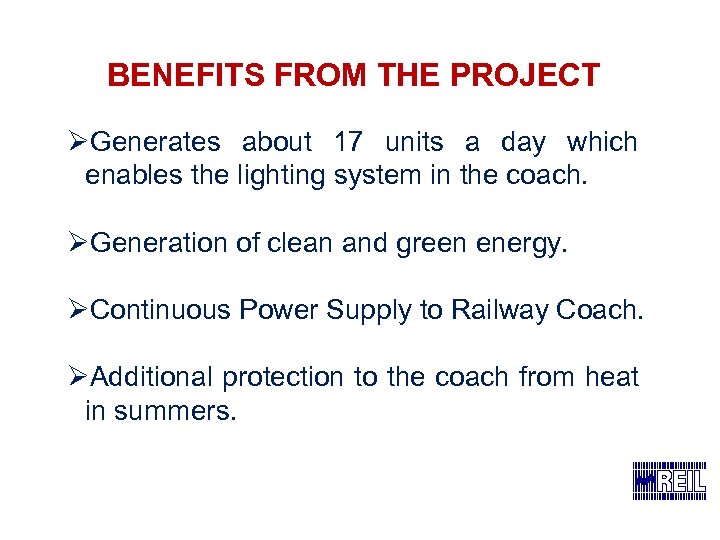 BENEFITS FROM THE PROJECT

➢Generates about 17 units a day which enables the lighting system in the coach.

➢Generation of clean and green energy.

➢Continuous Power Supply to Railway Coach.

➢Additional protection to the coach from heat in summers.

REIL